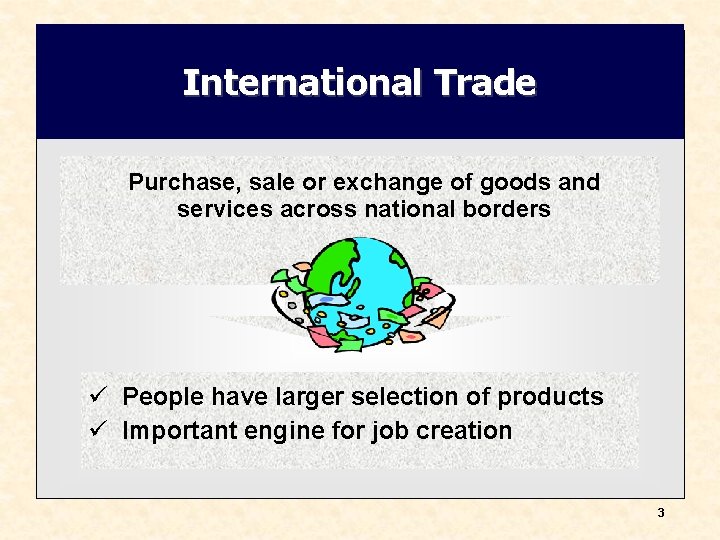 International Trade

Purchase, sale or exchange of goods and services across national borders

✓ People have larger selection of products
✓ Important engine for job creation

3